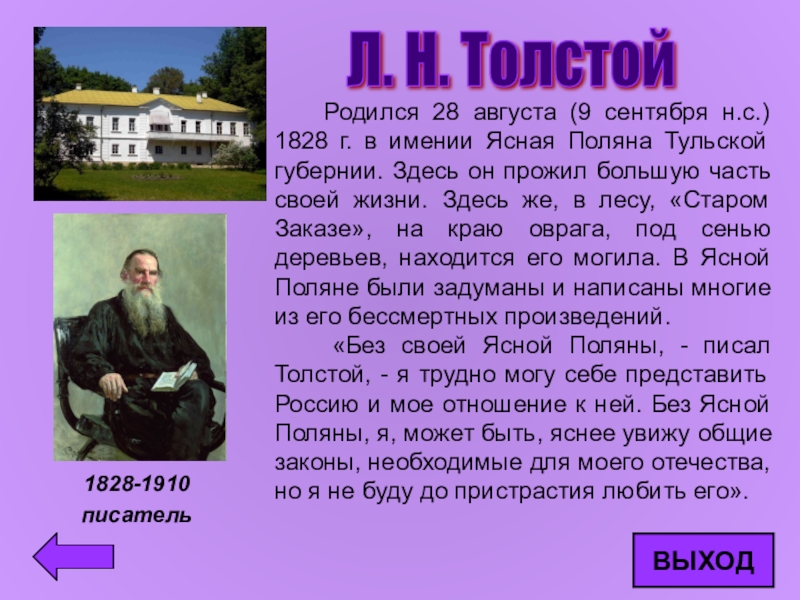 Л. Н. Толстой

Родился 28 августа (9 сентября н.с.) 1828 г. в имении Ясная Поляна Тульской губернии. Здесь он прожил большую часть своей жизни. Здесь же, в лесу, «Старом Заказе», на краю оврага, под сенью деревьев, находится его могила. В Ясной Поляне были задуманы и написаны многие из его бессмертных произведений.

«Без своей Ясной Поляны, - писал Толстой, - я трудно могу себе представить Россию и мое отношение к ней. Без Ясной Поляны, я, может быть, яснее увижу общие законы, необходимые для моего отечества, но я не буду до пристрастия любить его».

1828-1910
писатель

ВЫХОД